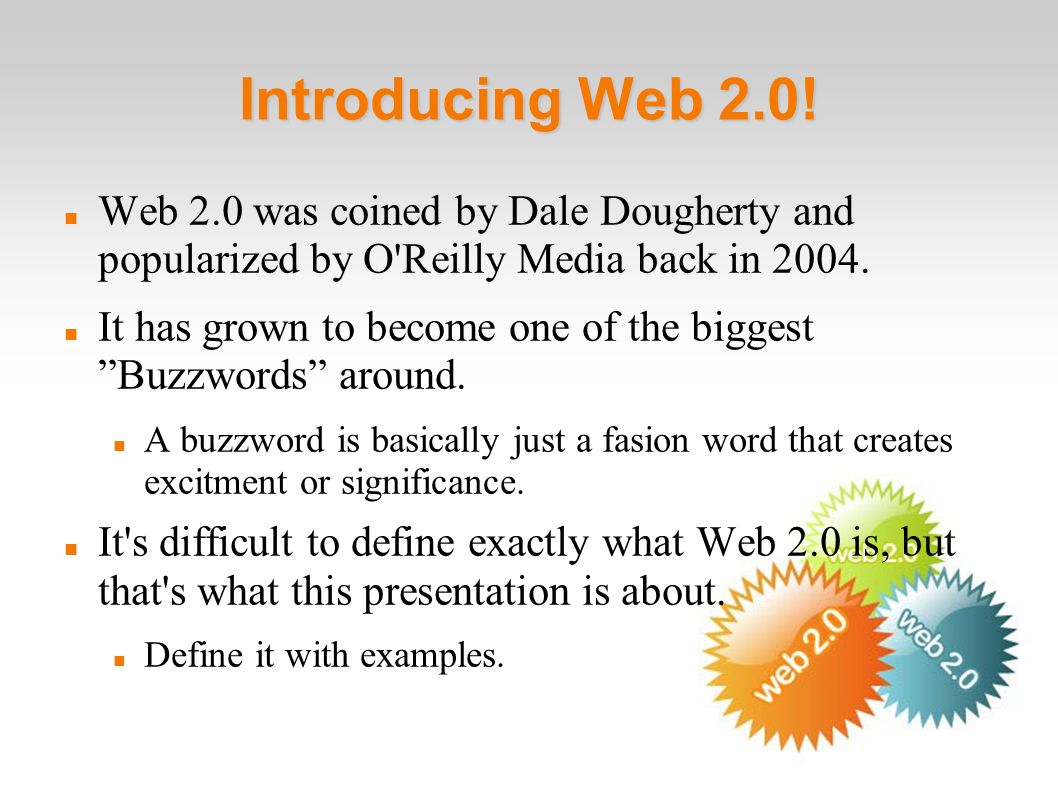 Introducing Web 2.0!

Web 2.0 was coined by Dale Dougherty and popularized by O'Reilly Media back in 2004.

It has grown to become one of the biggest ”Buzzwords” around.

A buzzword is basically just a fasion word that creates excitment or significance.

It's difficult to define exactly what Web 2.0 is, but that's what this presentation is about.

Define it with examples.

web 2.0

web 2.0

web 2.0